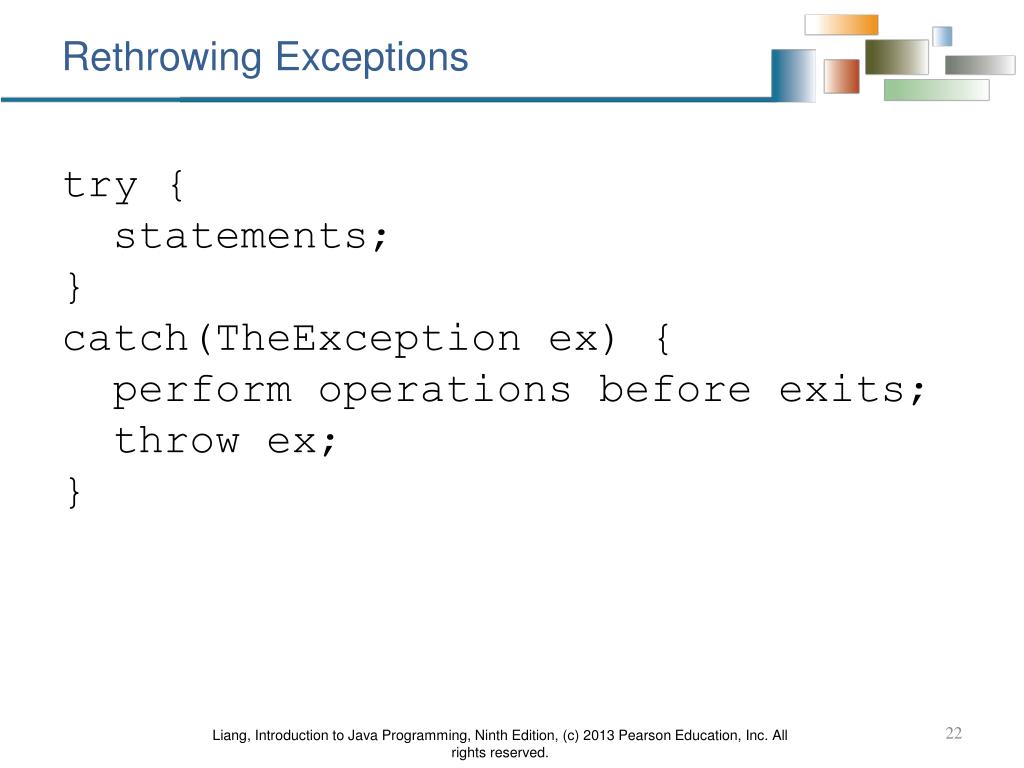 Rethrowing Exceptions

try {
  statements;
}
catch(TheException ex) {
  perform operations before exits;
  throw ex;
}

Liang, Introduction to Java Programming, Ninth Edition, (c) 2013 Pearson Education, Inc. All rights reserved.

22